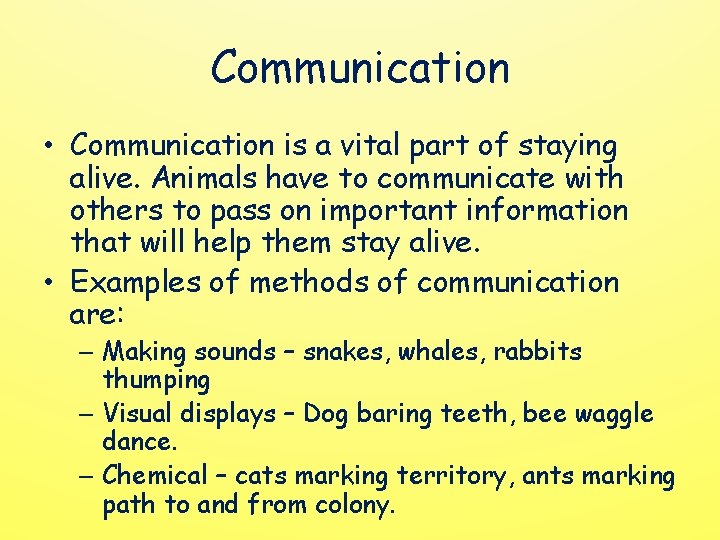 Communication

• Communication is a vital part of staying alive. Animals have to communicate with others to pass on important information that will help them stay alive.
• Examples of methods of communication are:
– Making sounds – snakes, whales, rabbits thumping
– Visual displays – Dog baring teeth, bee waggle dance.
– Chemical – cats marking territory, ants marking path to and from colony.